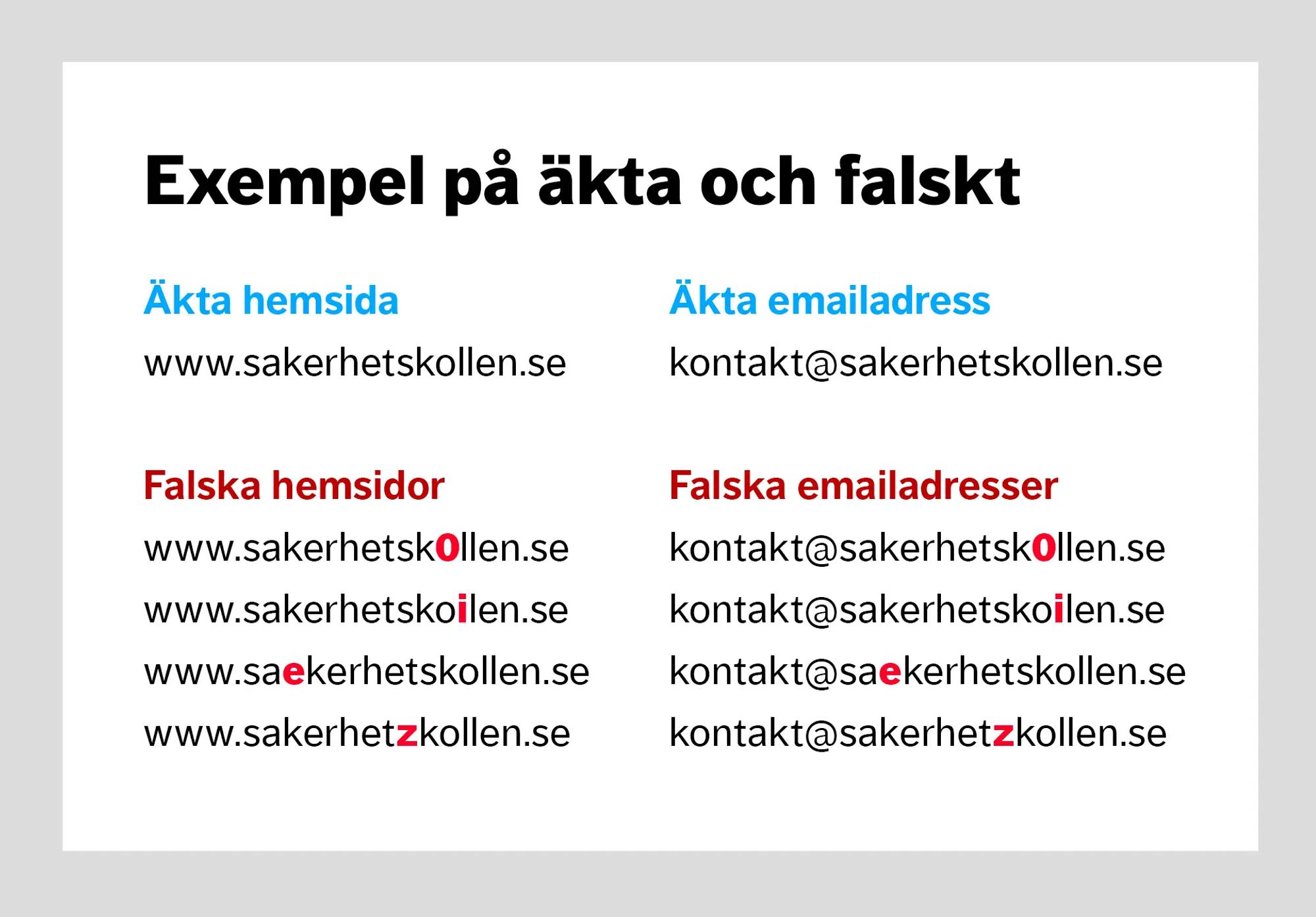 Exempel på äkta och falskt

Äkta hemsida

www.sakerhetskollen.se

Falska hemsidor

www.sakerhetsk0llen.se

www.sakerhetskoilen.se

www.saekerhetskollen.se

www.sakerhetzkollen.se

Äkta emailadress

kontakt@sakerhetskollen.se

Falska emailadresser

kontakt@sakerhetsk0llen.se

kontakt@sakerhetskoilen.se

kontakt@saekerhetskollen.se

kontakt@sakerhetzkollen.se